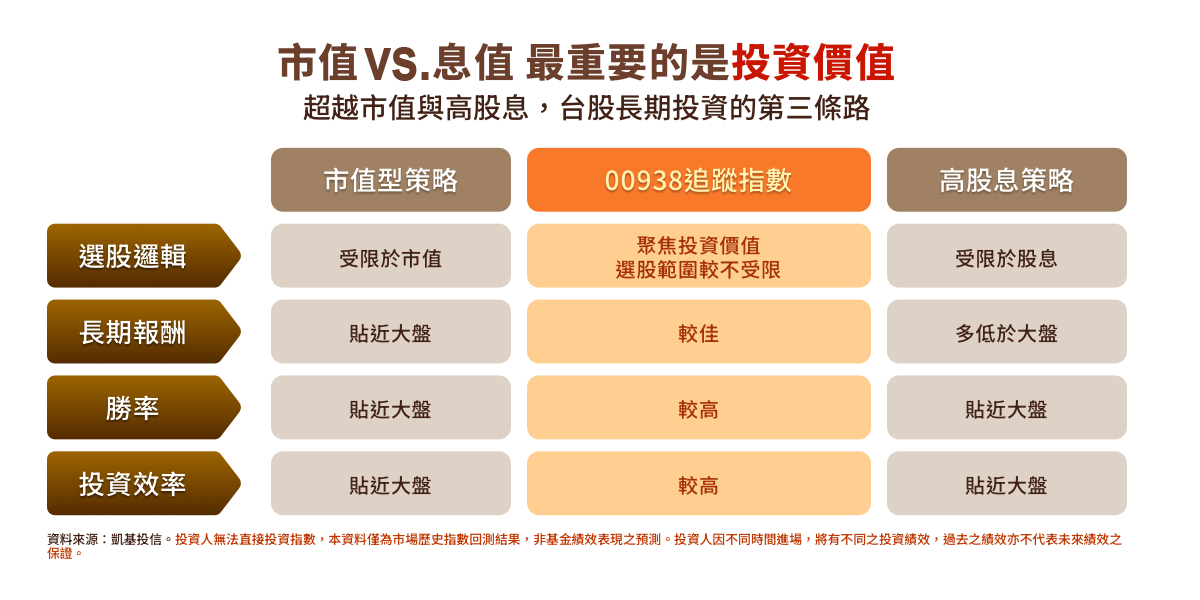 市值VS.息值 最重要的是投資價值

超越市值與高股息，台股長期投資的第三條路

| | 市值型策略 | 00938追蹤指數 | 高股息策略 |
|---|---|---|---|
| 選股邏輯 | 受限於市值 | 聚焦投資價值 選股範圍較不受限 | 受限於股息 |
| 長期報酬 | 貼近大盤 | 較佳 | 多低於大盤 |
| 勝率 | 貼近大盤 | 較高 | 貼近大盤 |
| 投資效率 | 貼近大盤 | 較高 | 貼近大盤 |

資料來源：凱基投信。投資人無法直接投資指數，本資料僅為市場歷史指數回測結果，非基金績效表現之預測。投資人因不同時間進場，將有不同之投資績效，過去之績效亦不代表未來績效之保證。